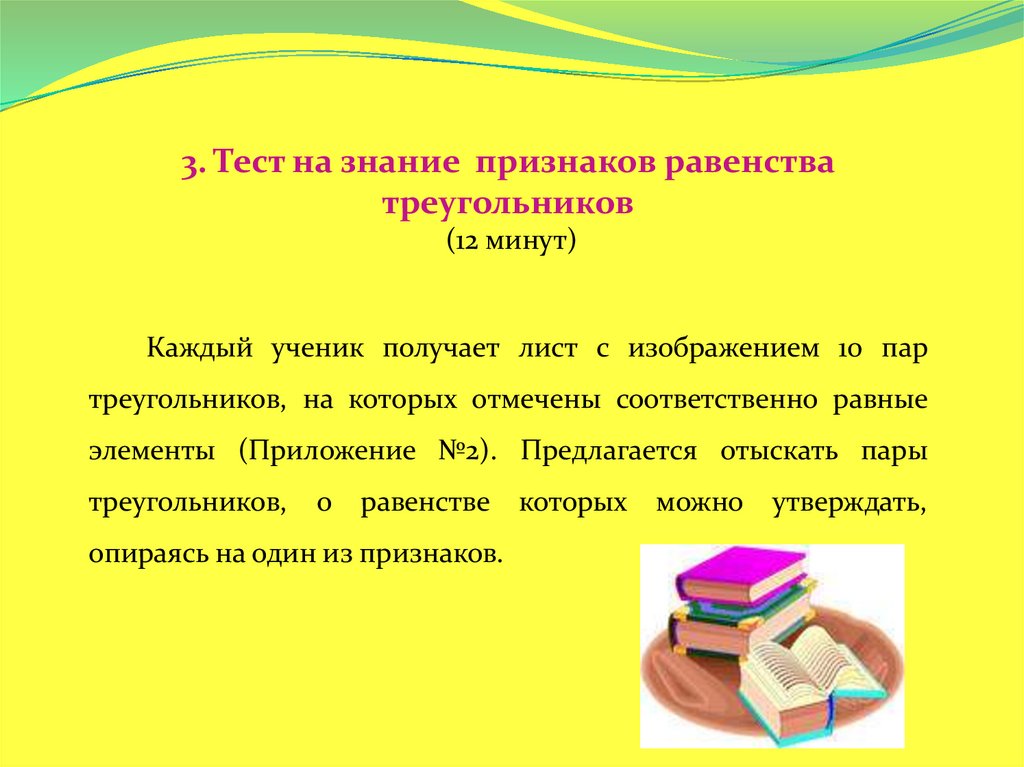 3. Тест на знание признаков равенства треугольников
(12 минут)

Каждый ученик получает лист с изображением 10 пар треугольников, на которых отмечены соответственно равные элементы (Приложение №2). Предлагается отыскать пары треугольников, о равенстве которых можно утверждать, опираясь на один из признаков.